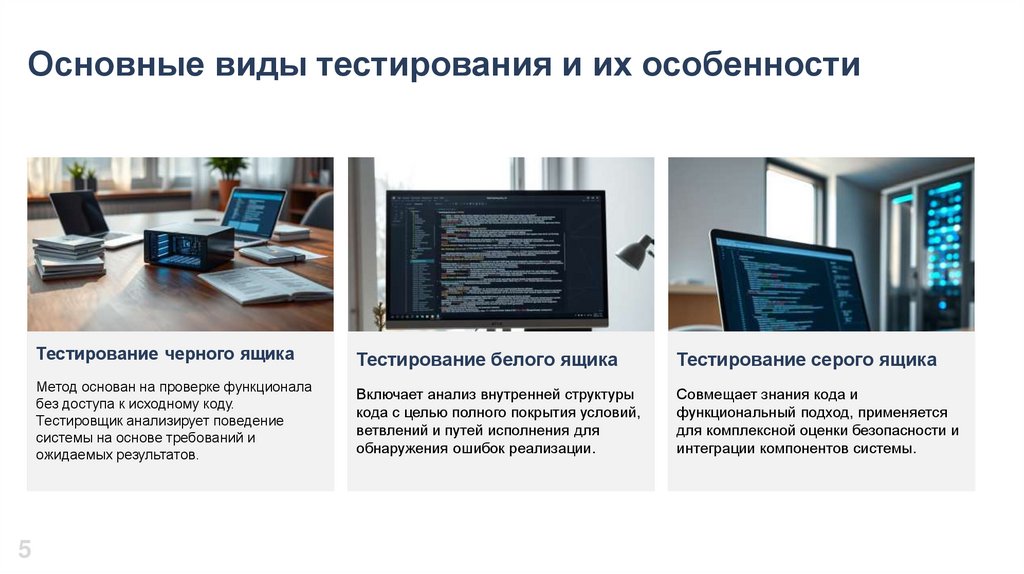 Основные виды тестирования и их особенности

Тестирование черного ящика

Метод основан на проверке функционала без доступа к исходному коду. Тестировщик анализирует поведение системы на основе требований и ожидаемых результатов.

Тестирование белого ящика

Включает анализ внутренней структуры кода с целью полного покрытия условий, ветвлений и путей исполнения для обнаружения ошибок реализации.

Тестирование серого ящика

Совмещает знания кода и функциональный подход, применяется для комплексной оценки безопасности и интеграции компонентов системы.

5